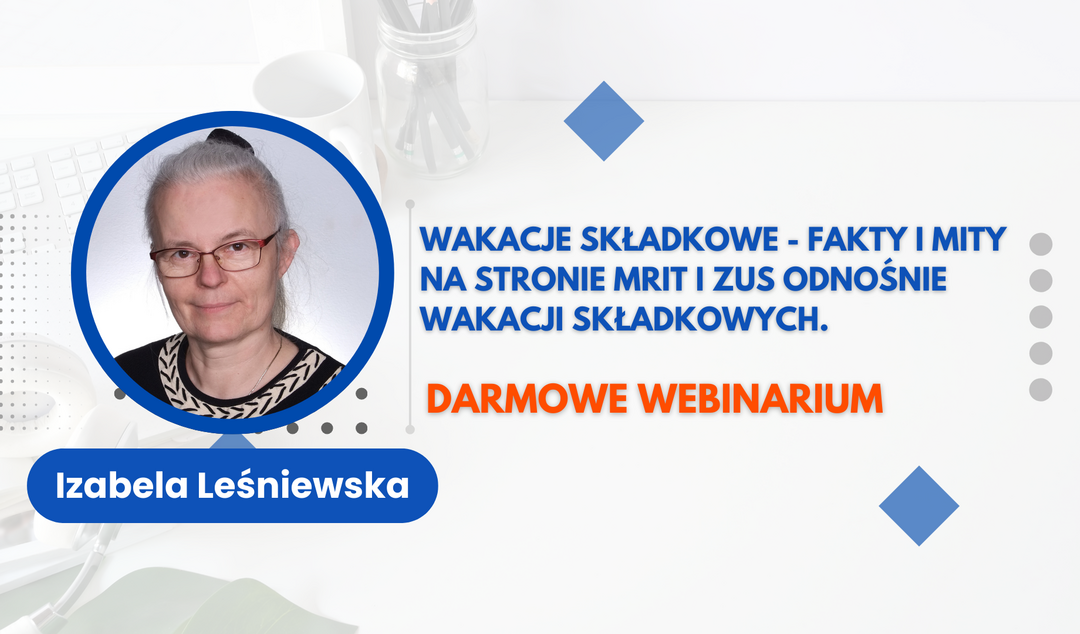 WAKACJE SKŁADKOWE - FAKTY I MITY NA STRONIE MRIT I ZUS ODNOŚNIE WAKACJI SKŁADKOWYCH.

DARMOWE WEBINARIUM

Izabela Leśniewska